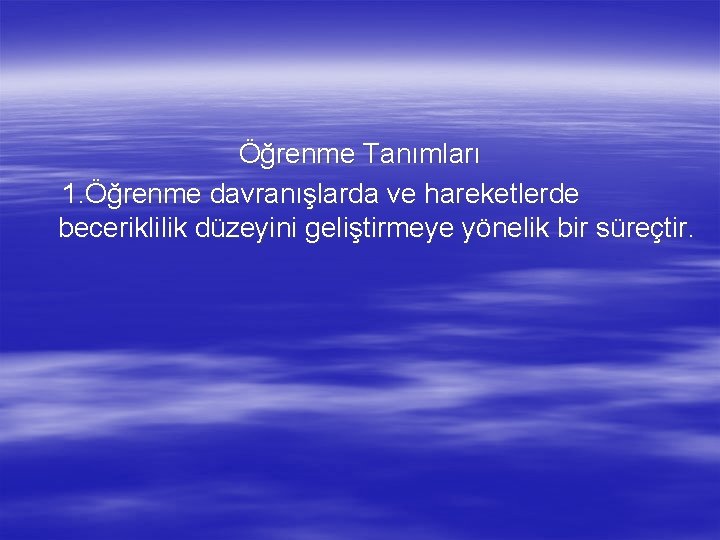 Öğrenme Tanımları

1.Öğrenme davranışlarda ve hareketlerde beceriklilik düzeyini geliştirmeye yönelik bir süreçtir.